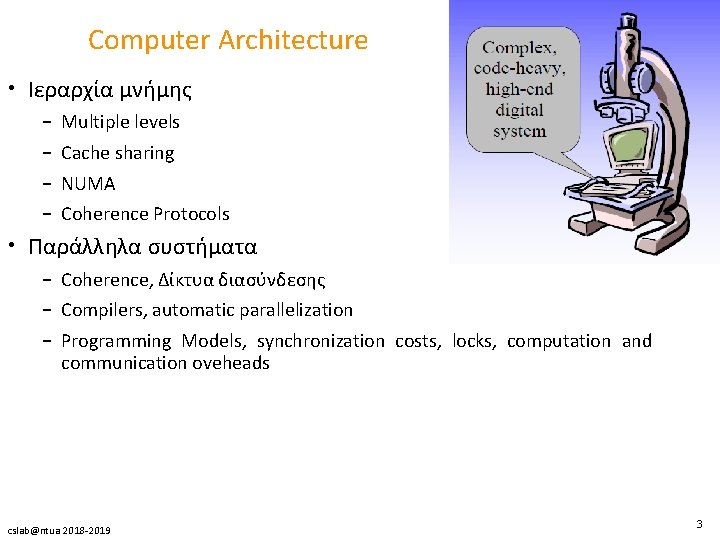 Computer Architecture

Complex, code-heavy, high-end digital system

• Ιεραρχία μνήμης
– Multiple levels
– Cache sharing
– NUMA
– Coherence Protocols

• Παράλληλα συστήματα
– Coherence, Δίκτυα διασύνδεσης
– Compilers, automatic parallelization
– Programming Models, synchronization costs, locks, computation and communication oveheads

cslab@ntua 2018-2019

3